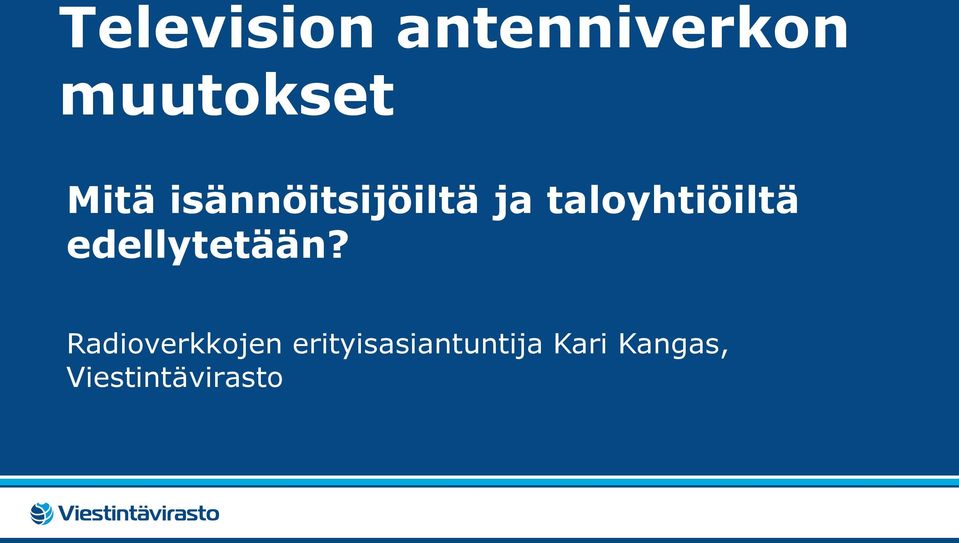 Television antenniverkon muutokset

Mitä isännöitsijöiltä ja taloyhtiöiltä edellytetään?

Radioverkkojen erityisasiantuntija Kari Kangas, Viestintävirasto

Viestintävirasto